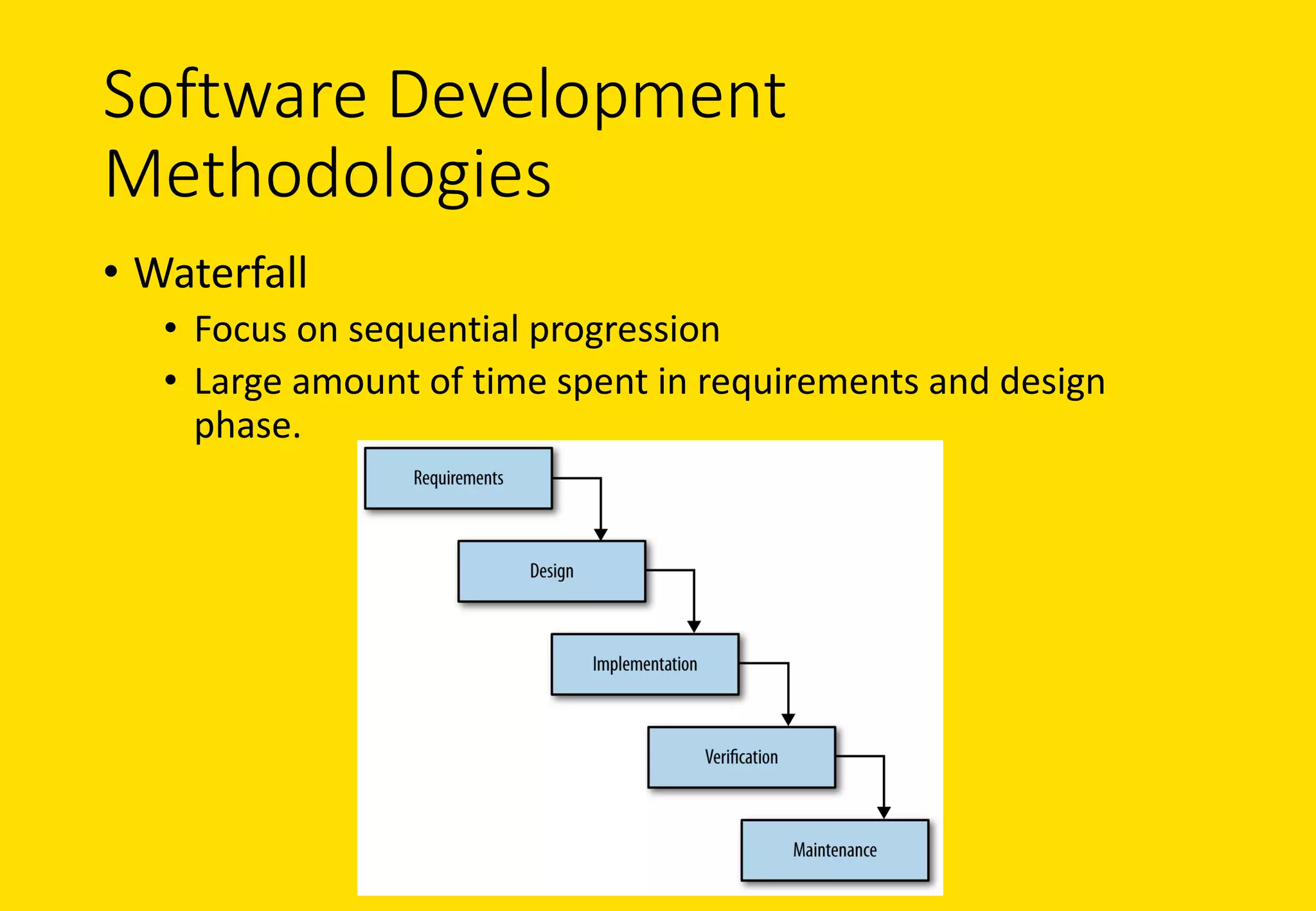 Software Development Methodologies

• Waterfall
  • Focus on sequential progression
  • Large amount of time spent in requirements and design phase.

Requirements

Design

Implementation

Verification

Maintenance